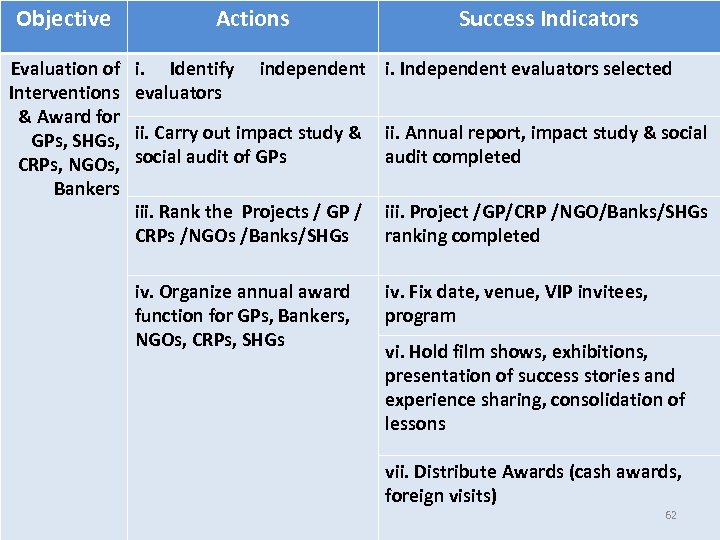 | Objective | Actions | Success Indicators |
|---|---|---|
| Evaluation of Interventions & Award for GPs, SHGs, CRPs, NGOs, Bankers | i. Identify independent evaluators | i. Independent evaluators selected |
| | ii. Carry out impact study & social audit of GPs | ii. Annual report, impact study & social audit completed |
| | iii. Rank the Projects / GP / CRPs /NGOs /Banks/SHGs | iii. Project /GP/CRP /NGO/Banks/SHGs ranking completed |
| | iv. Organize annual award function for GPs, Bankers, NGOs, CRPs, SHGs | iv. Fix date, venue, VIP invitees, program |
| | | vi. Hold film shows, exhibitions, presentation of success stories and experience sharing, consolidation of lessons |
| | | vii. Distribute Awards (cash awards, foreign visits) |

62